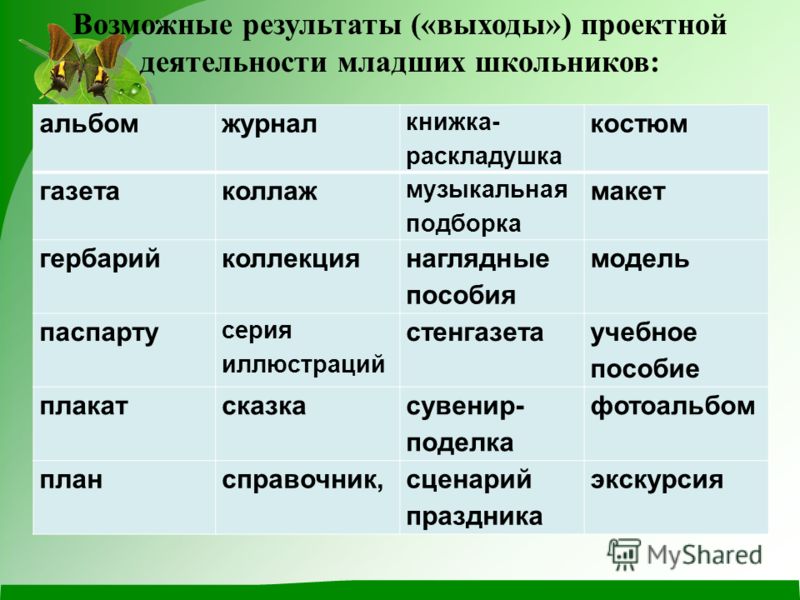 Возможные результаты («выходы») проектной деятельности младших школьников:

| альбом | журнал | книжка-раскладушка | костюм |
|---|---|---|---|
| газета | коллаж | музыкальная подборка | макет |
| гербарий | коллекция | наглядные пособия | модель |
| паспарту | серия иллюстраций | стенгазета | учебное пособие |
| плакат | сказка | сувенир-поделка | фотоальбом |
| план | справочник, | сценарий праздника | экскурсия |

MyShared